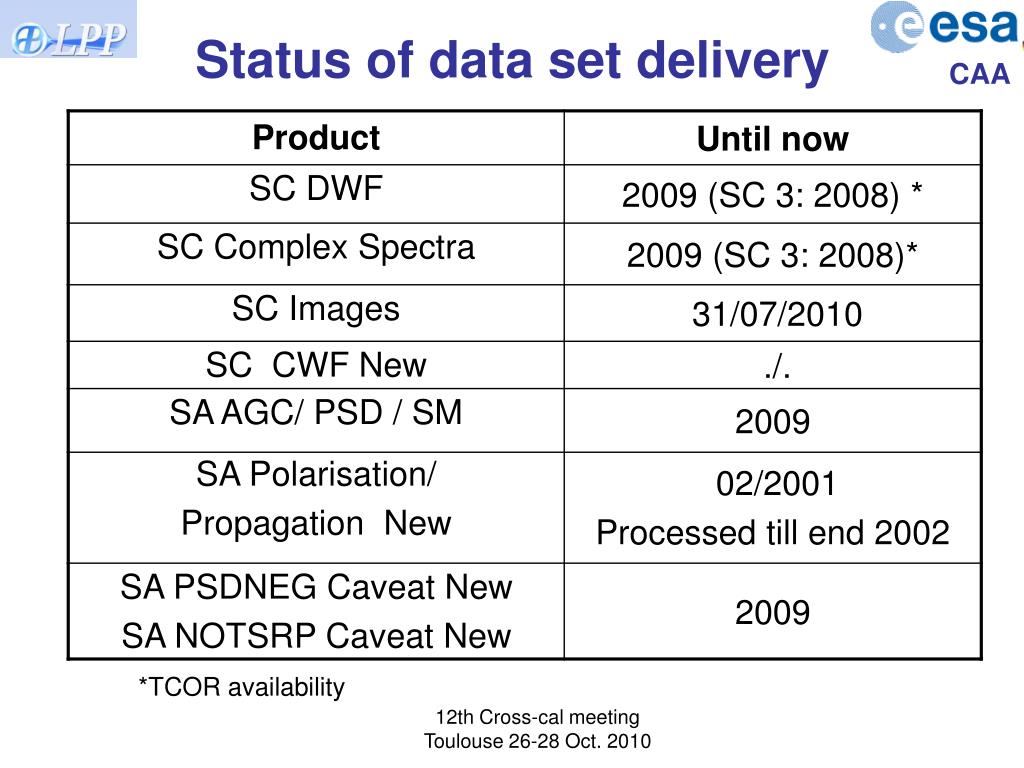 LPP

Status of data set delivery

esa
CAA

| Product | Until now |
|---|---|
| SC DWF | 2009 (SC 3: 2008) * |
| SC Complex Spectra | 2009 (SC 3: 2008)* |
| SC Images | 31/07/2010 |
| SC  CWF New | ./. |
| SA AGC/ PSD / SM | 2009 |
| SA Polarisation/ Propagation  New | 02/2001 Processed till end 2002 |
| SA PSDNEG Caveat New SA NOTSRP Caveat New | 2009 |

*TCOR availability

12th Cross-cal meeting
Toulouse 26-28 Oct. 2010